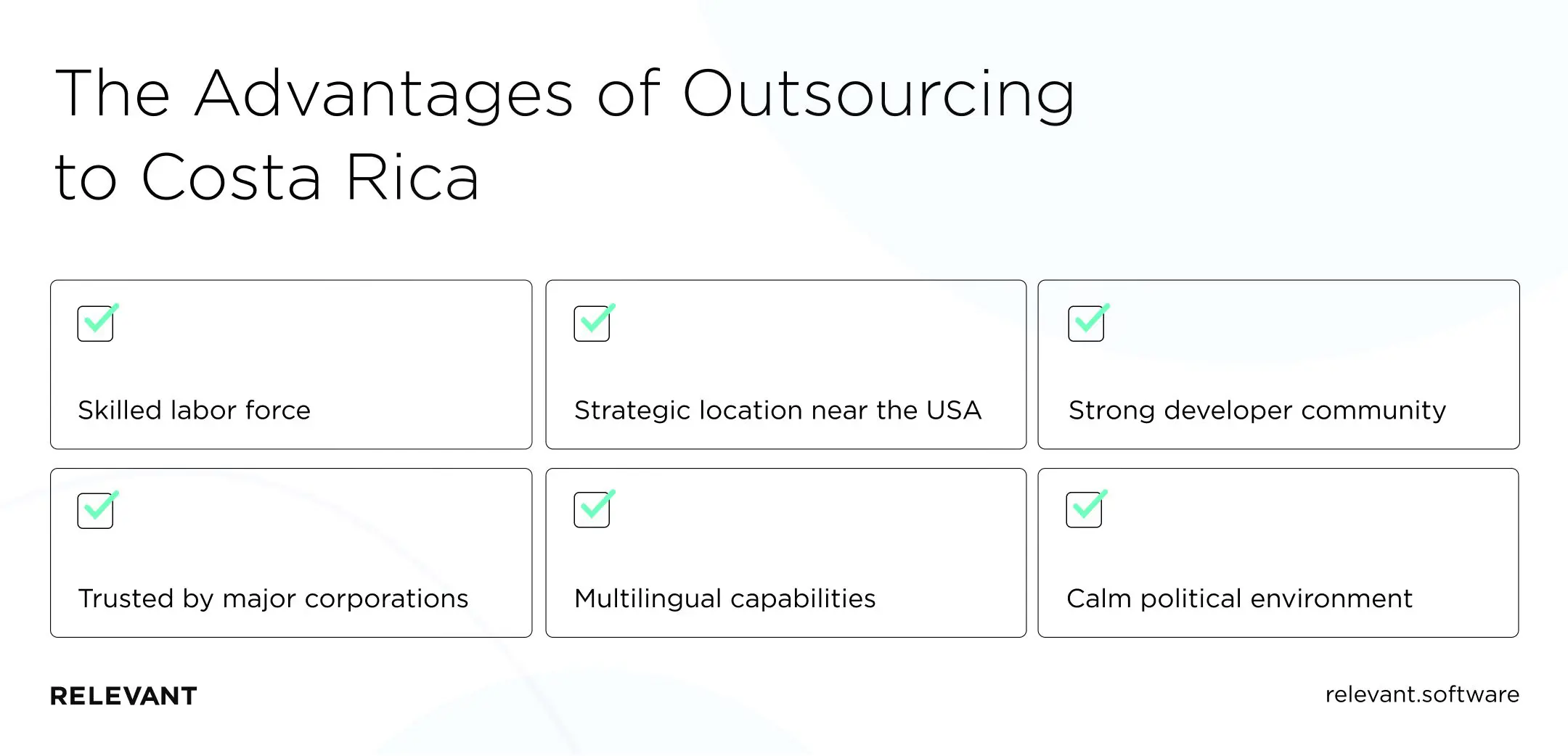 The Advantages of Outsourcing to Costa Rica

Skilled labor force

Strategic location near the USA

Strong developer community

Trusted by major corporations

Multilingual capabilities

Calm political environment

RELEVANT

relevant.software